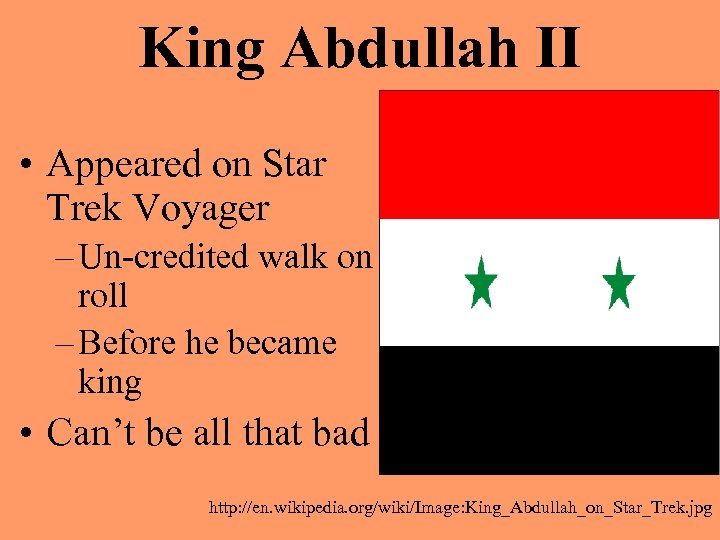 King Abdullah II

• Appeared on Star Trek Voyager
– Un-credited walk on roll
– Before he became king
• Can't be all that bad

http://en.wikipedia.org/wiki/Image:King_Abdullah_on_Star_Trek.jpg